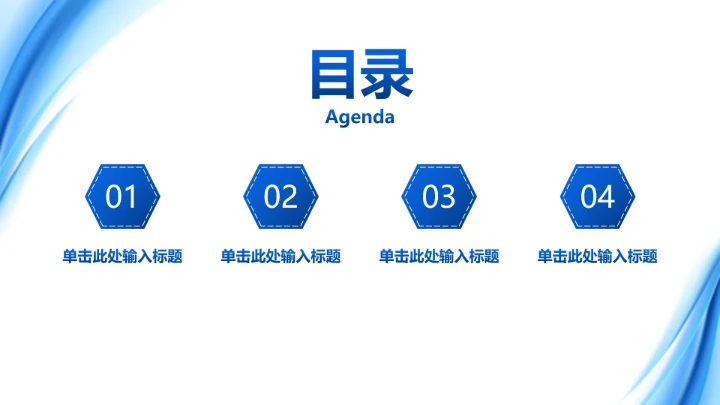 目录
Agenda

01
单击此处输入标题

02
单击此处输入标题

03
单击此处输入标题

04
单击此处输入标题